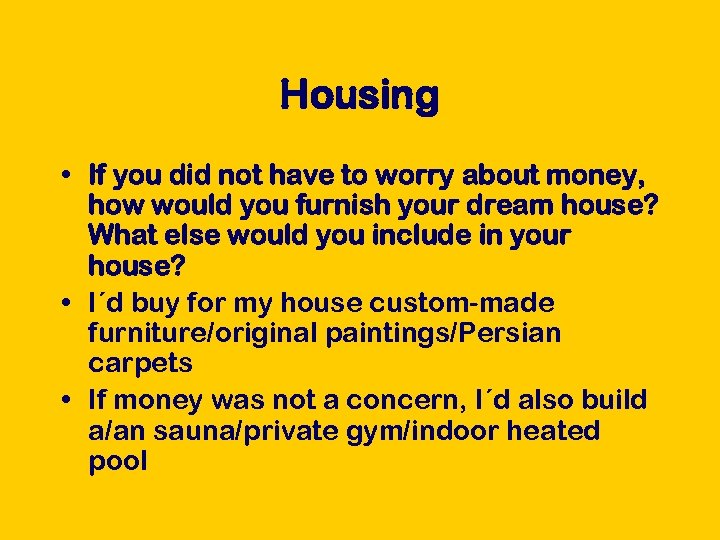 Housing

• If you did not have to worry about money, how would you furnish your dream house? What else would you include in your house?
• I´d buy for my house custom-made furniture/original paintings/Persian carpets
• If money was not a concern, I´d also build a/an sauna/private gym/indoor heated pool